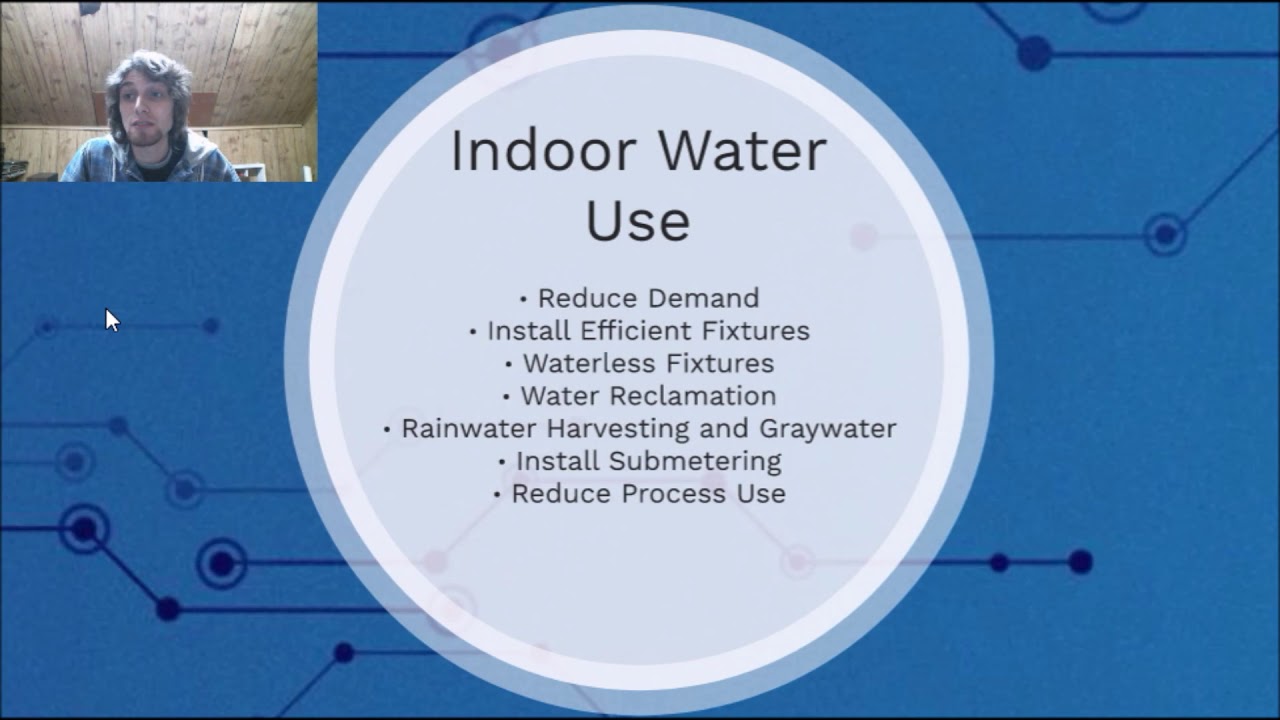 Indoor Water Use

• Reduce Demand
• Install Efficient Fixtures
• Waterless Fixtures
• Water Reclamation
• Rainwater Harvesting and Graywater
• Install Submetering
• Reduce Process Use